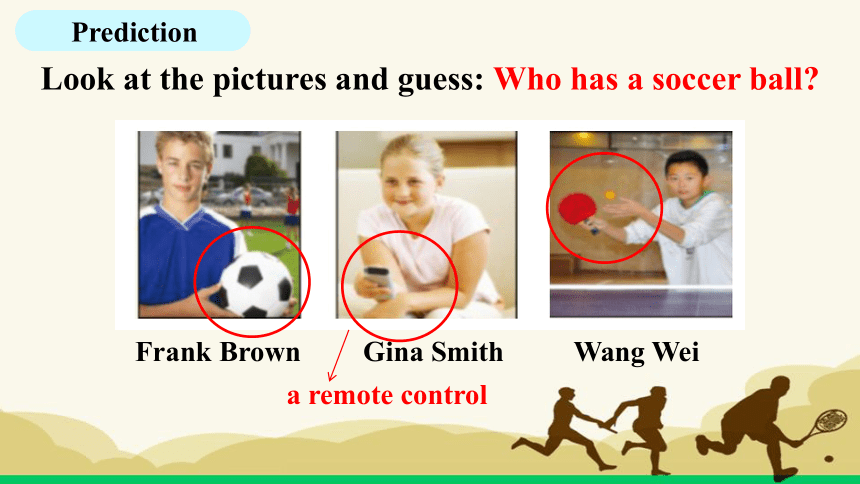 Prediction

Look at the pictures and guess: Who has a soccer ball?

Frank Brown

Gina Smith

Wang Wei

a remote control